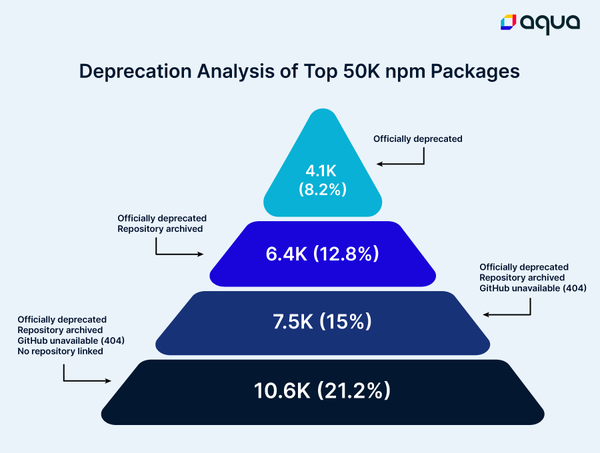 aqua

Deprecation Analysis of Top 50K npm Packages

Officially deprecated

4.1K
(8.2%)

Officially deprecated
Repository archived

6.4K (12.8%)

Officially deprecated
Repository archived
GitHub unavailable (404)

7.5K (15%)

Officially deprecated
Repository archived
GitHub unavailable (404)
No repository linked

10.6K (21.2%)